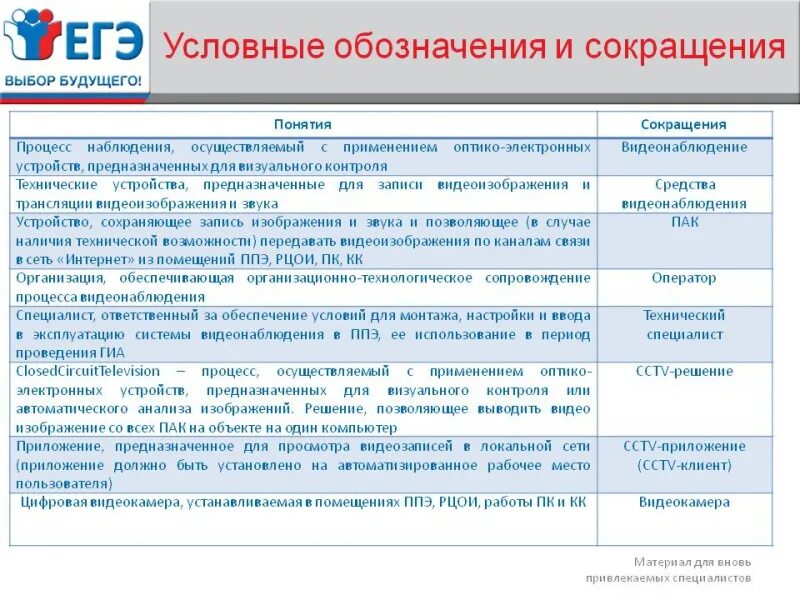 ЕГЭ
ВЫБОР БУДУЩЕГО!

Условные обозначения и сокращения

| Понятия | Сокращения |
|---|---|
| Процесс наблюдения, осуществляемый с применением оптико-электронных устройств, предназначенных для визуального контроля | Видеонаблюдение |
| Технические устройства, предназначенные для записи видеоизображения и трансляции видеоизображения и звука | Средства видеонаблюдения |
| Устройство, сохраняющее запись изображения и звука и позволяющее (в случае наличия технической возможности) передавать видеоизображения по каналам связи в сеть «Интернет» из помещений ППЭ, РЦОИ, ПК, КК | ПАК |
| Организация, обеспечивающая организационно-технологическое сопровождение процесса видеонаблюдения | Оператор |
| Специалист, ответственный за обеспечение условий для монтажа, настройки и ввода в эксплуатацию системы видеонаблюдения в ППЭ, ее использование в период проведения ГИА | Технический специалист |
| ClosedCircuitTelevision – процесс, осуществляемый с применением оптико-электронных устройств, предназначенных для визуального контроля или автоматического анализа изображений. Решение, позволяющее выводить видео изображение со всех ПАК на объекте на один компьютер | CCTV-решение |
| Приложение, предназначенное для просмотра видеозаписей в локальной сети (приложение должно быть установлено на автоматизированное рабочее место пользователя) | CCTV-приложение (CCTV-клиент) |
| Цифровая видеокамера, устанавливаемая в помещениях ППЭ, РЦОИ, работы ПК и КК | Видеокамера |

Материал для вновь привлекаемых специалистов